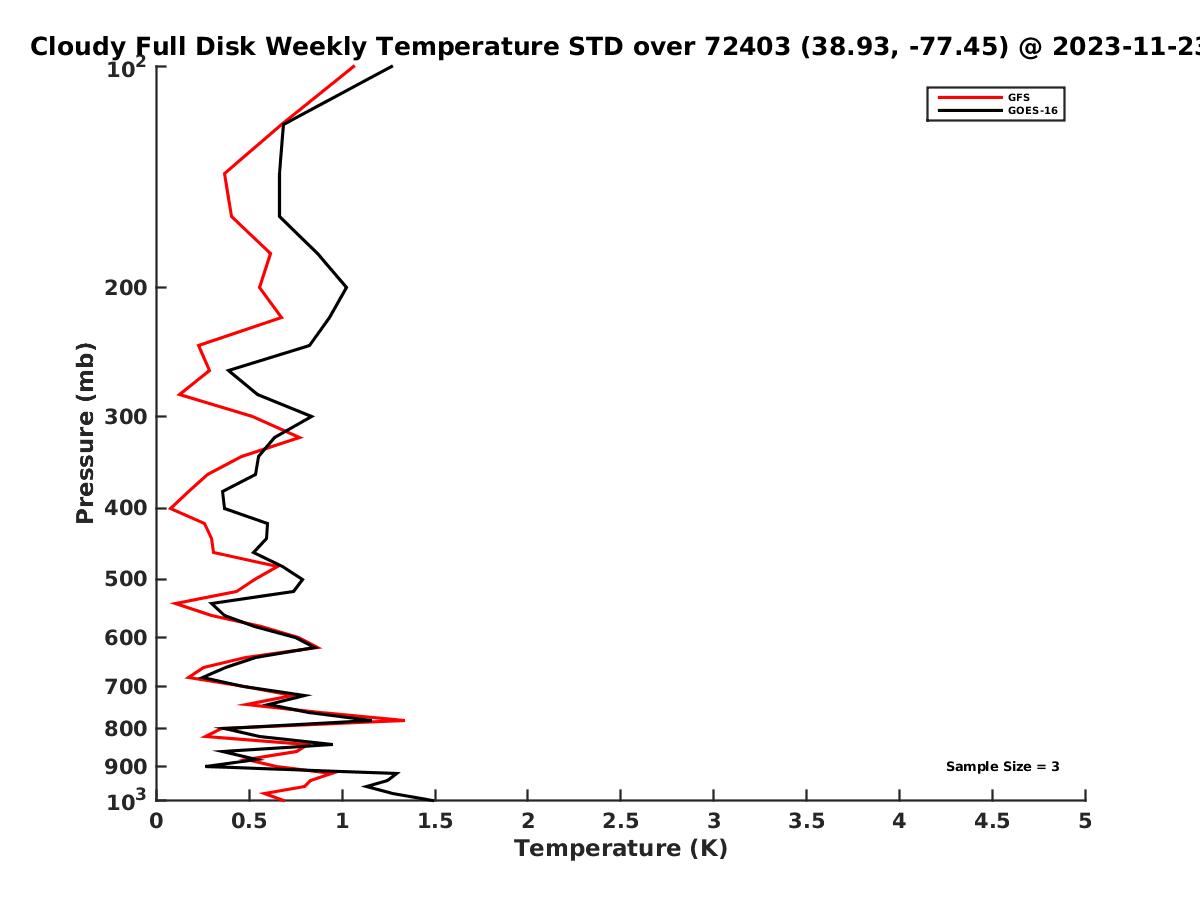 Cloudy Full Disk Weekly Temperature STD over 72403 (38.93, -77.45) @ 2023-11-23

GFS
GOES-16

Pressure (mb)

$10^2$
200
300
400
500
600
700
800
900
$10^3$

Sample Size = 3

0
0.5
1
1.5
2
2.5
3
3.5
4
4.5
5

Temperature (K)